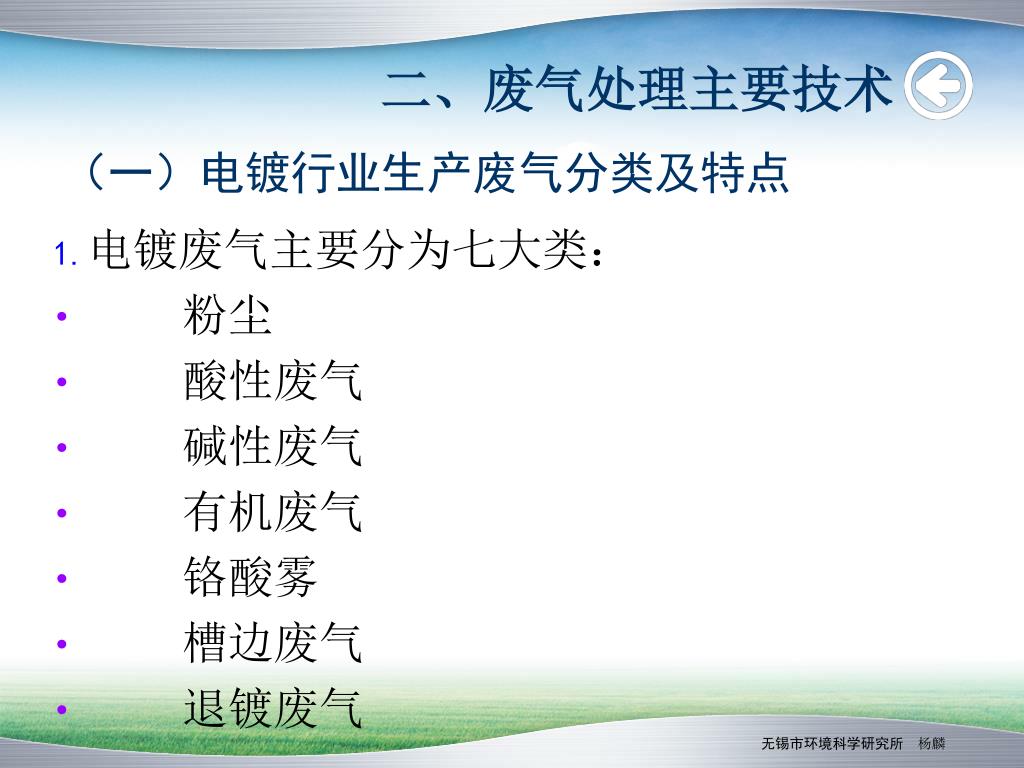 二、废气处理主要技术

（一）电镀行业生产废气分类及特点

1. 电镀废气主要分为七大类：

• 粉尘
• 酸性废气
• 碱性废气
• 有机废气
• 铬酸雾
• 槽边废气
• 退镀废气

无锡市环境科学研究所 杨麟